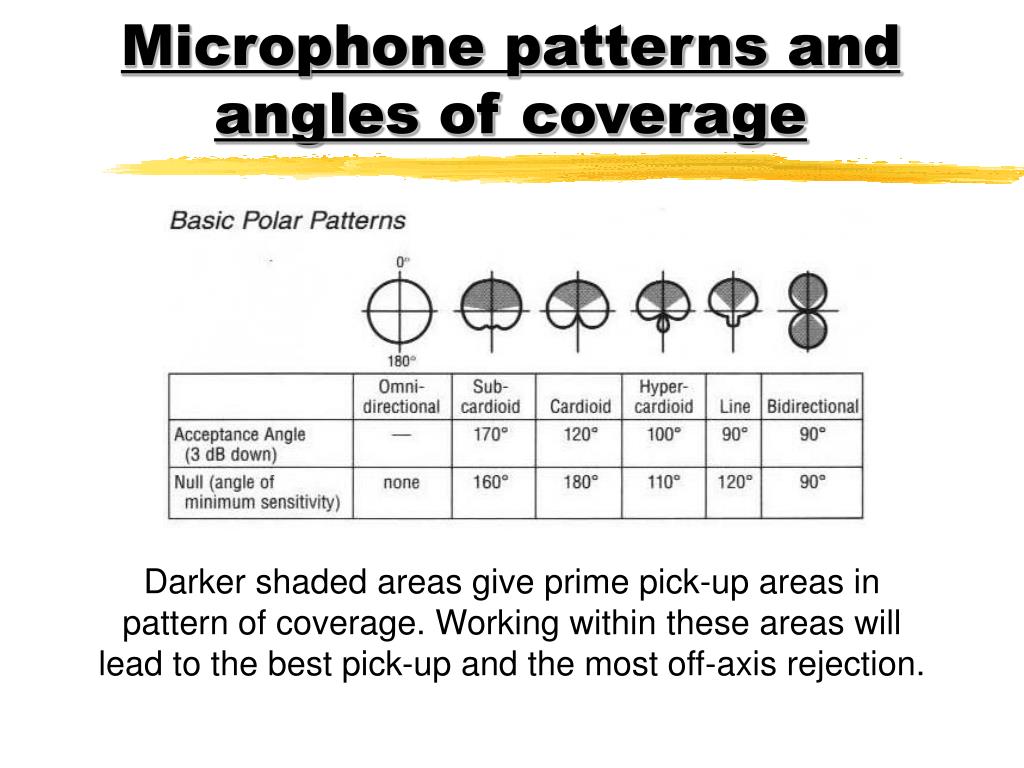 Microphone patterns and angles of coverage

Basic Polar Patterns

0°

180°

| | Omni-directional | Sub-cardioid | Cardioid | Hyper-cardioid | Line | Bidirectional |
|---|---|---|---|---|---|---|
| Acceptance Angle (3 dB down) | — | 170° | 120° | 100° | 90° | 90° |
| Null (angle of minimum sensitivity) | none | 160° | 180° | 110° | 120° | 90° |

Darker shaded areas give prime pick-up areas in pattern of coverage. Working within these areas will lead to the best pick-up and the most off-axis rejection.